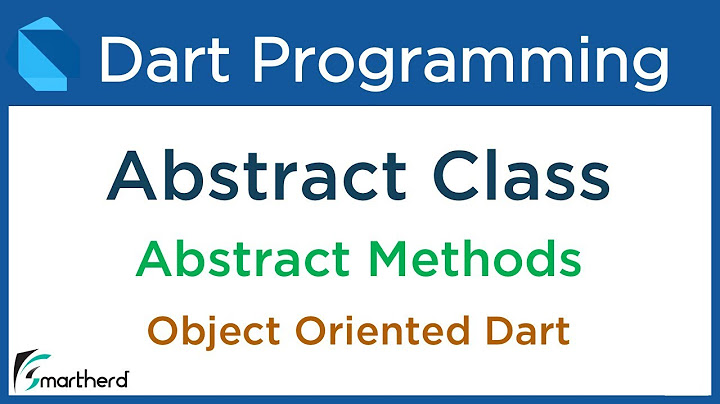 Dart Programming

Abstract Class

Abstract Methods

Object Oriented Dart

Smartherd